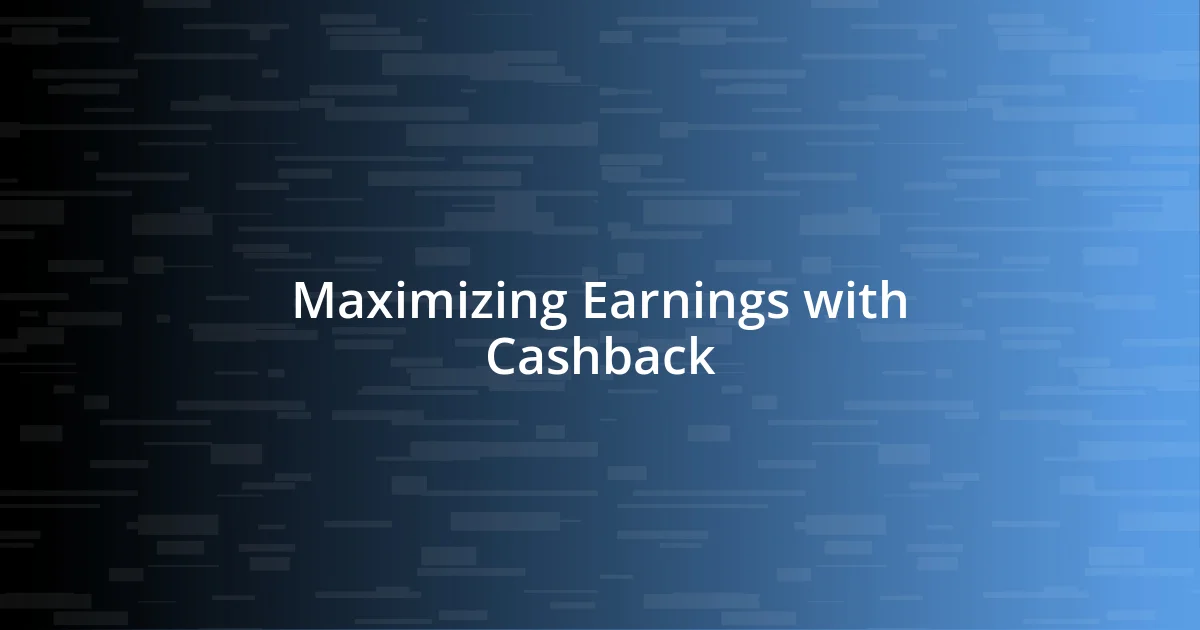 Maximizing Earnings with Cashback